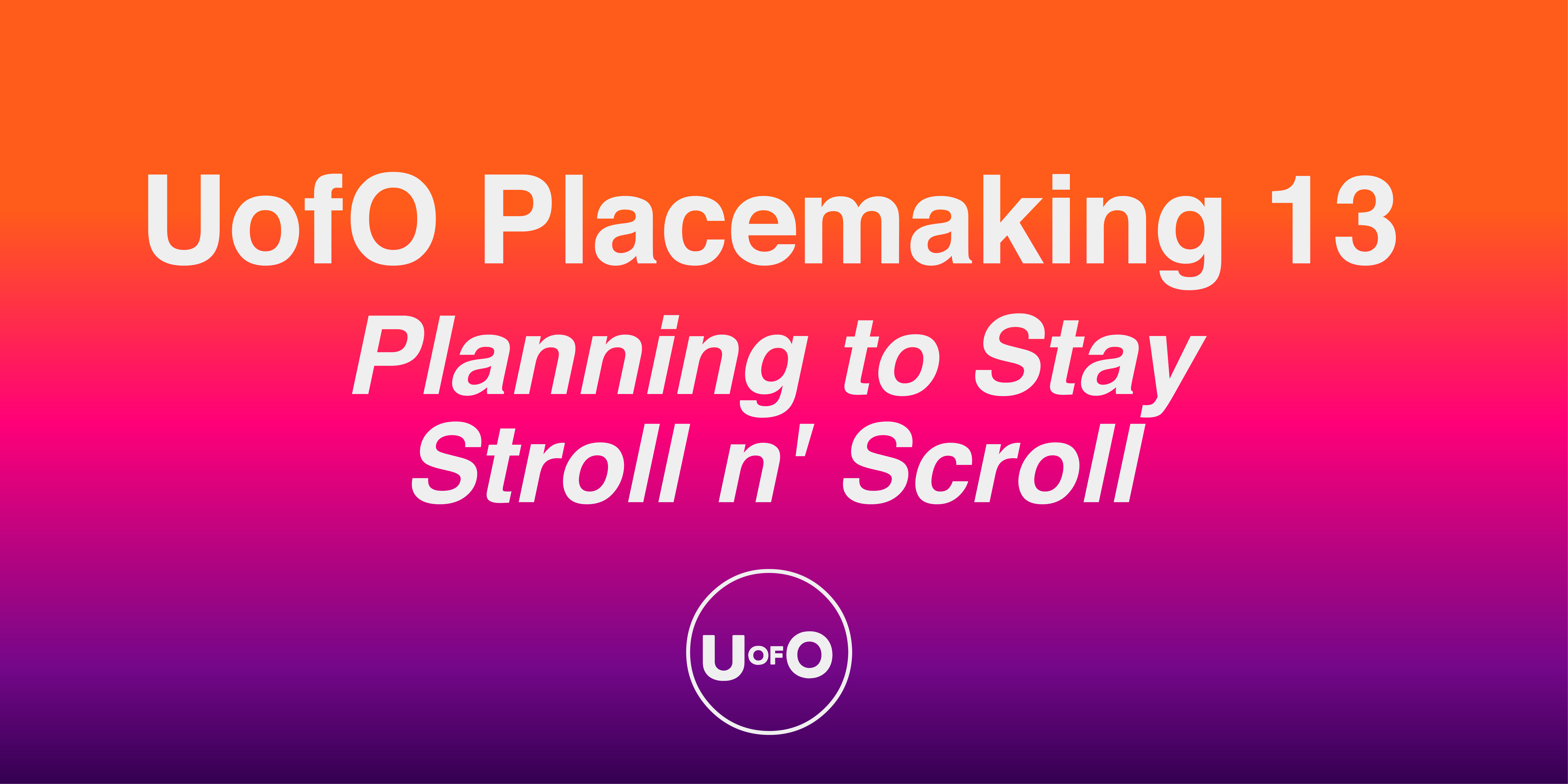 UofO Placemaking 13

Planning to Stay
Stroll n' Scroll

UOFO